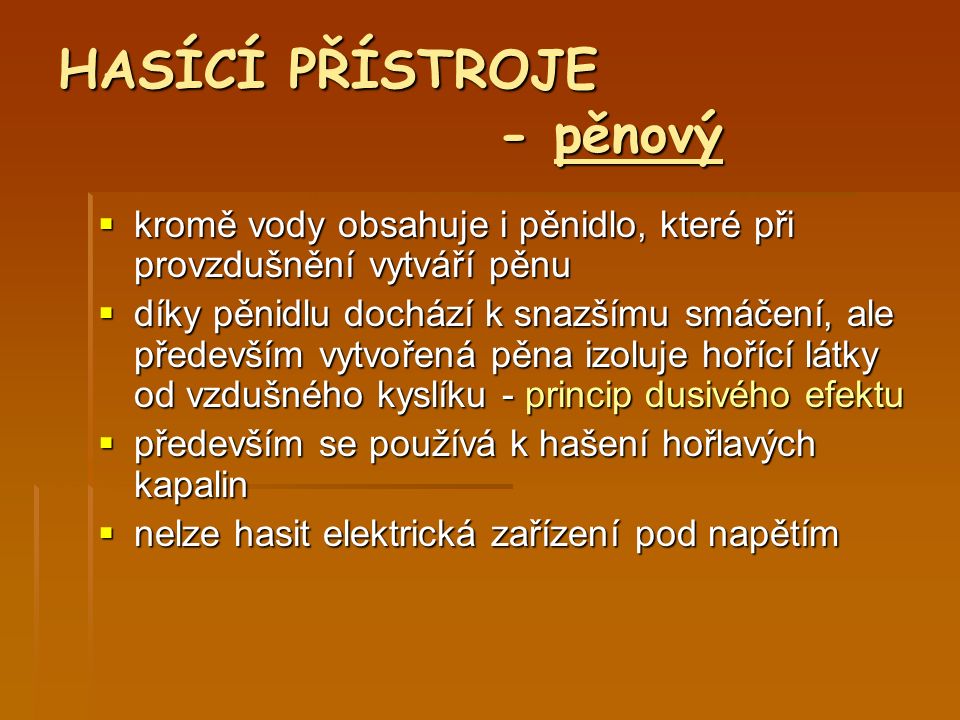 HASÍCÍ PŘÍSTROJE
- pěnový

▪ kromě vody obsahuje i pěnidlo, které při provzdušnění vytváří pěnu
▪ díky pěnidlu dochází k snazšímu smáčení, ale především vytvořená pěna izoluje hořící látky od vzdušného kyslíku - princip dusivého efektu
▪ především se používá k hašení hořlavých kapalin
▪ nelze hasit elektrická zařízení pod napětím